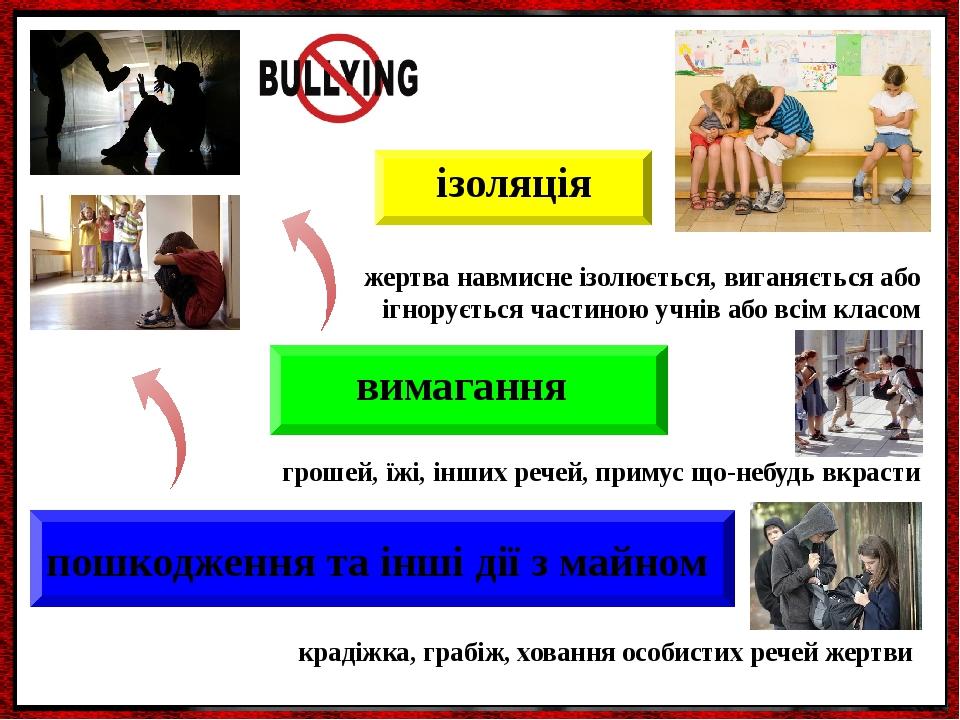 BULLYING

ізоляція

жертва навмисне ізолюється, виганяється або ігнорується частиною учнів або всім класом

вимагання

грошей, їжі, інших речей, примус що-небудь вкрасти

пошкодження та інші дії з майном

крадіжка, грабіж, ховання особистих речей жертви